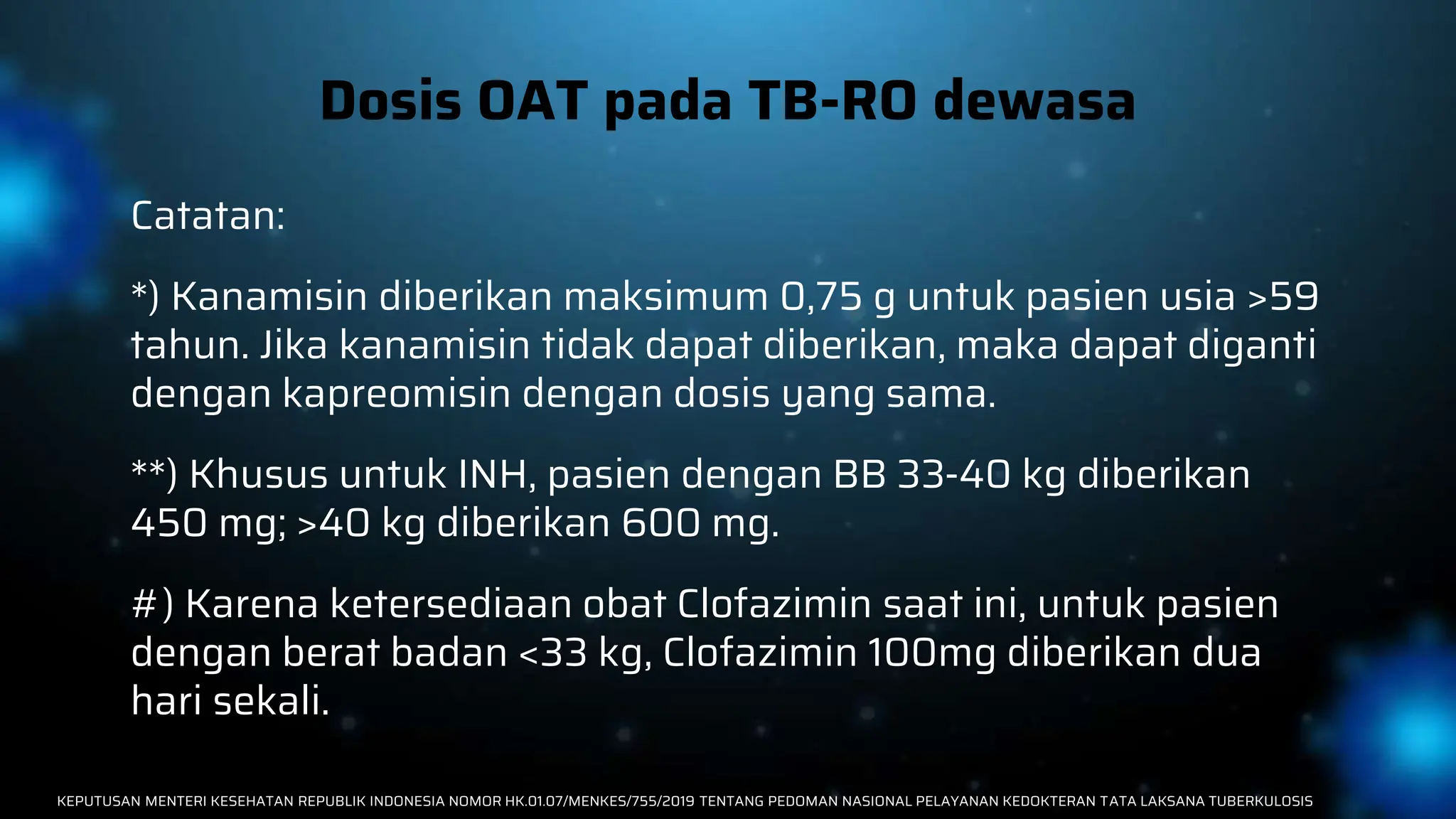 Dosis OAT pada TB-RO dewasa

Catatan:

*) Kanamisin diberikan maksimum 0,75 g untuk pasien usia >59 tahun. Jika kanamisin tidak dapat diberikan, maka dapat diganti dengan kapreomisin dengan dosis yang sama.

**) Khusus untuk INH, pasien dengan BB 33-40 kg diberikan 450 mg; >40 kg diberikan 600 mg.

#) Karena ketersediaan obat Clofazimin saat ini, untuk pasien dengan berat badan <33 kg, Clofazimin 100mg diberikan dua hari sekali.

KEPUTUSAN MENTERI KESEHATAN REPUBLIK INDONESIA NOMOR HK.01.07/MENKES/755/2019 TENTANG PEDOMAN NASIONAL PELAYANAN KEDOKTERAN TATA LAKSANA TUBERKULOSIS